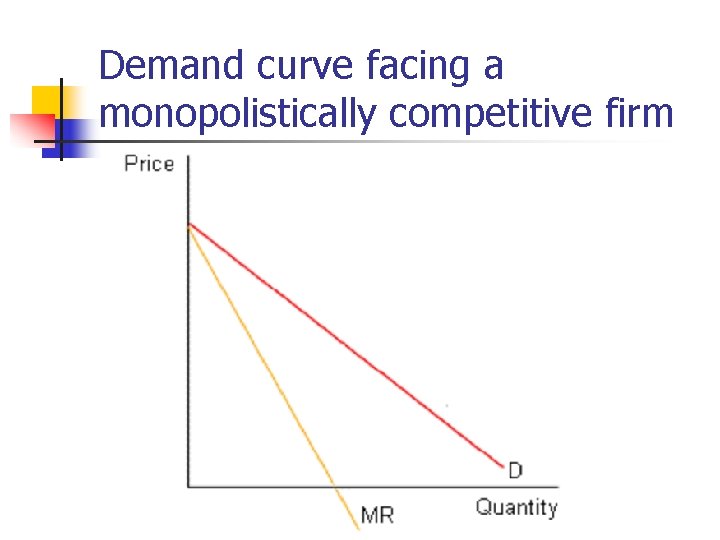 Demand curve facing a monopolistically competitive firm

Price

D

MR

Quantity